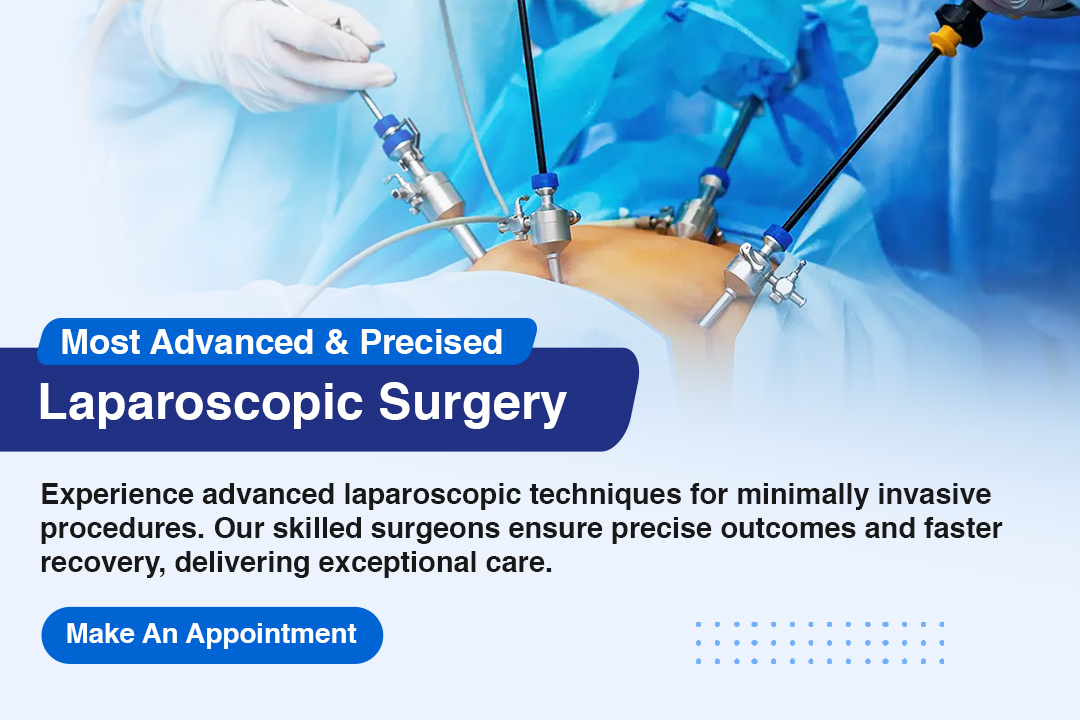 Most Advanced & Precised

Laparoscopic Surgery

Experience advanced laparoscopic techniques for minimally invasive procedures. Our skilled surgeons ensure precise outcomes and faster recovery, delivering exceptional care.

Make An Appointment